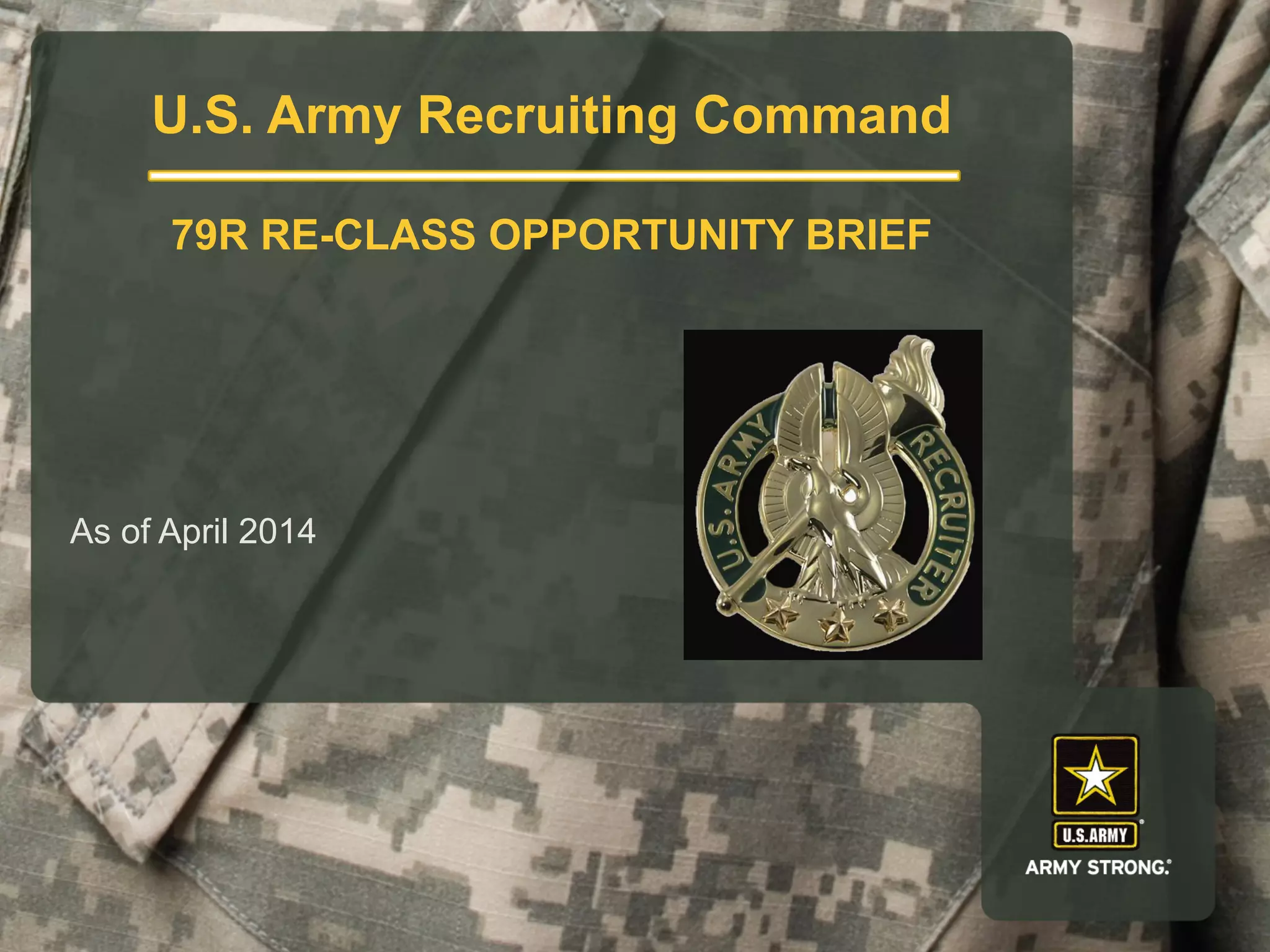 U.S. Army Recruiting Command

79R RE-CLASS OPPORTUNITY BRIEF

As of April 2014

U.S. ARMY RECRUITER

U.S.ARMY
ARMY STRONG.